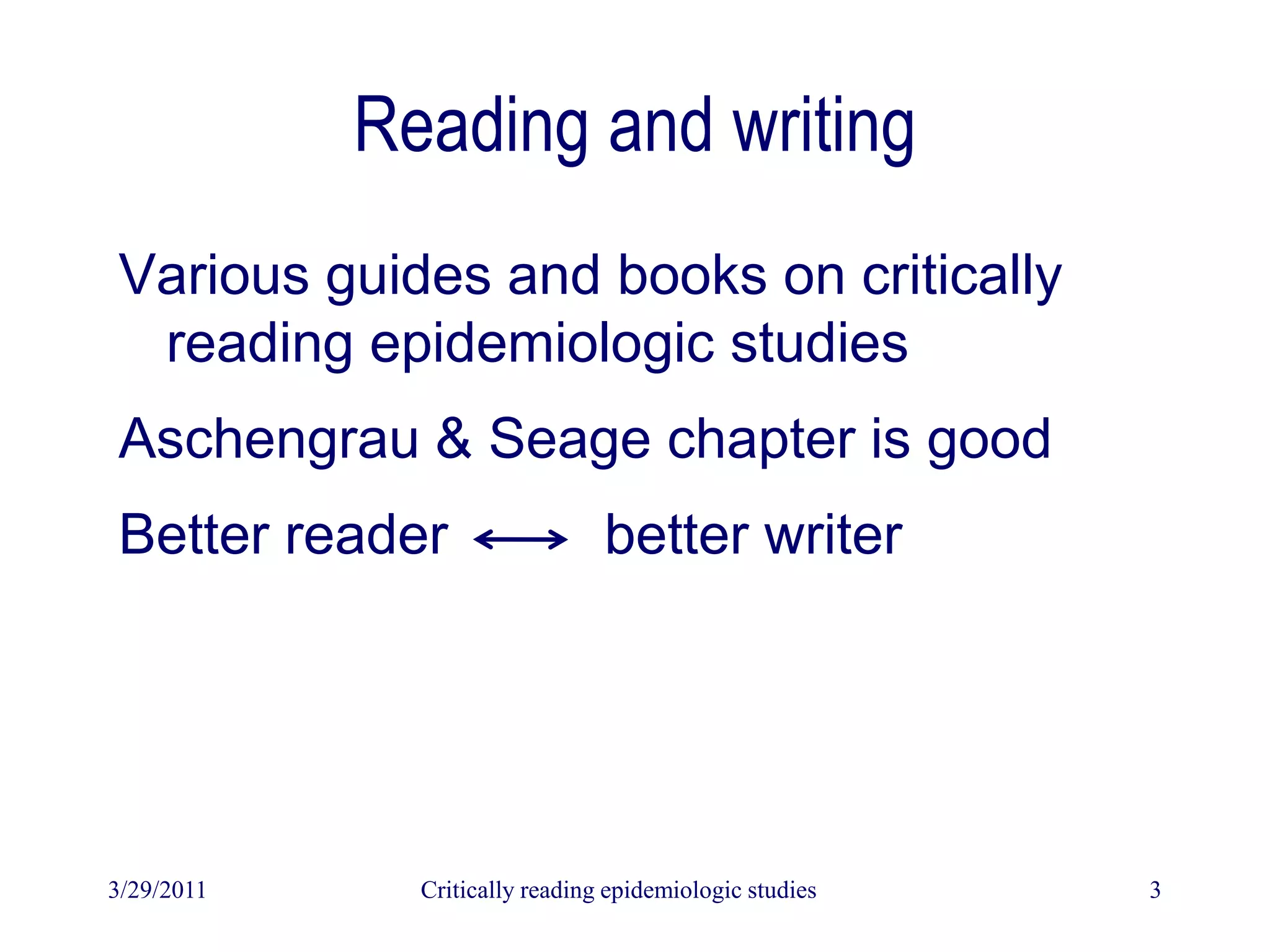 Reading and writing

Various guides and books on critically reading epidemiologic studies

Aschengrau & Seage chapter is good

Better reader $\longleftrightarrow$ better writer

3/29/2011

Critically reading epidemiologic studies

3